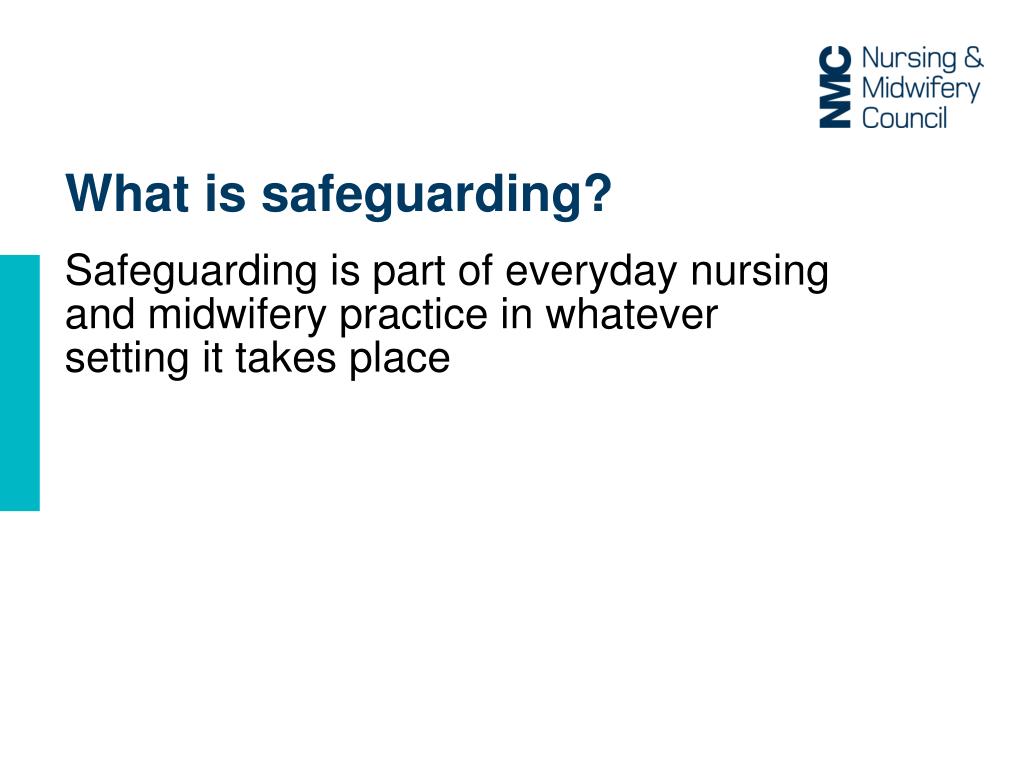 NMC Nursing & Midwifery Council

What is safeguarding?

Safeguarding is part of everyday nursing and midwifery practice in whatever setting it takes place